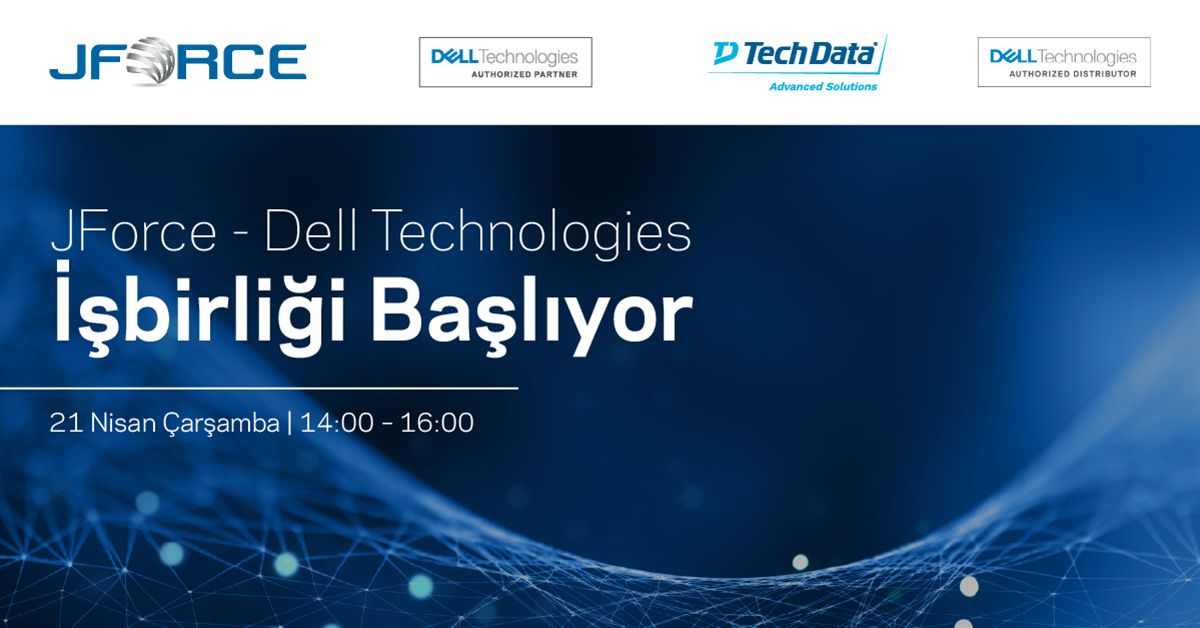 JFORCE

DELL Technologies
AUTHORIZED PARTNER

Tech Data
Advanced Solutions

DELL Technologies
AUTHORIZED DISTRIBUTOR

JForce - Dell Technologies
İşbirliği Başlıyor

21 Nisan Çarşamba | 14:00 - 16:00